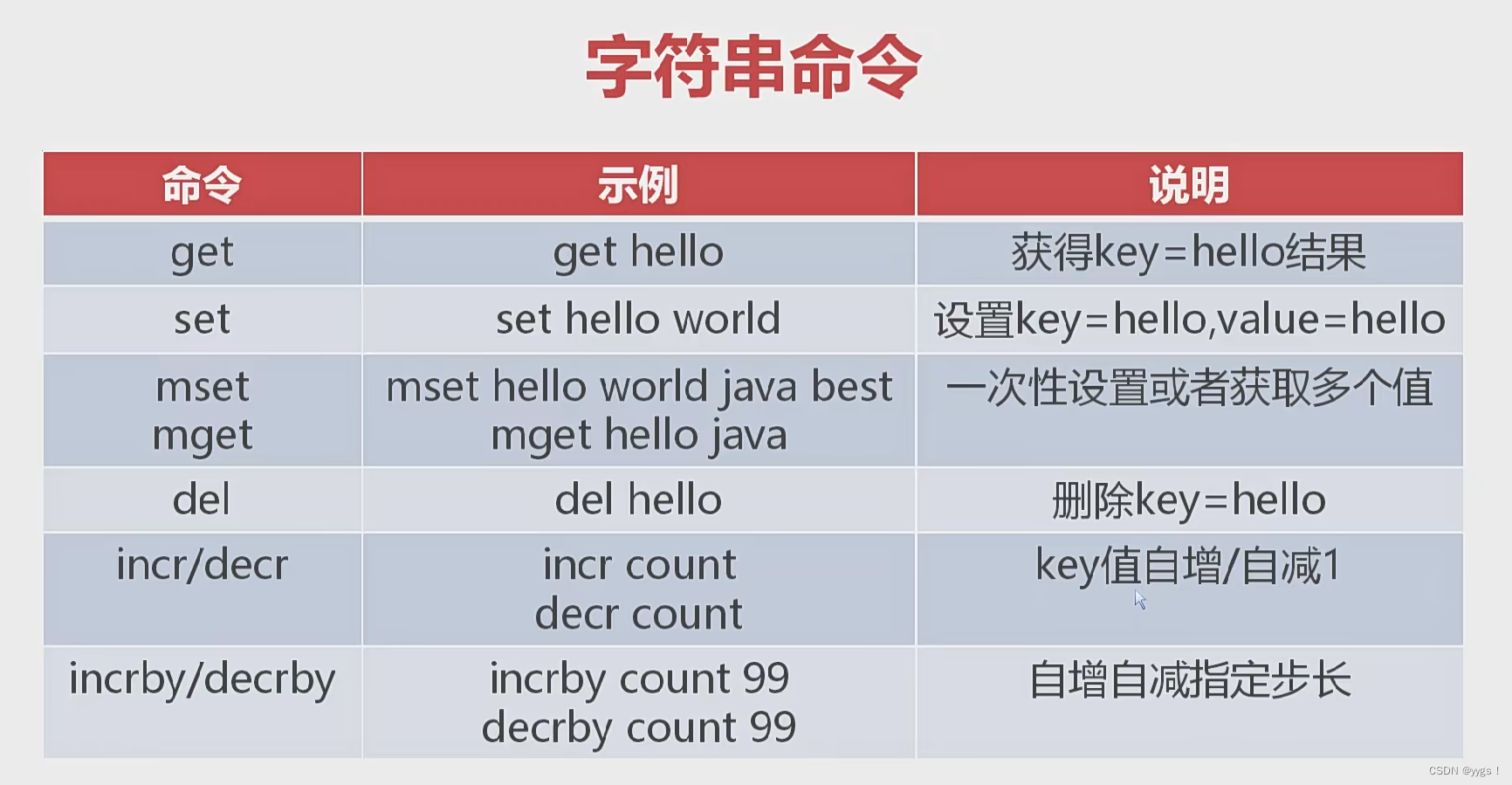 字符串命令

| 命令 | 示例 | 说明 |
|---|---|---|
| get | get hello | 获得key=hello结果 |
| set | set hello world | 设置key=hello,value=hello |
| mset mget | mset hello world java best mget hello java | 一次性设置或者获取多个值 |
| del | del hello | 删除key=hello |
| incr/decr | incr count decr count | key值自增/自减1 |
| incrby/decrby | incrby count 99 decrby count 99 | 自增自减指定步长 |

CSDN @yygs！